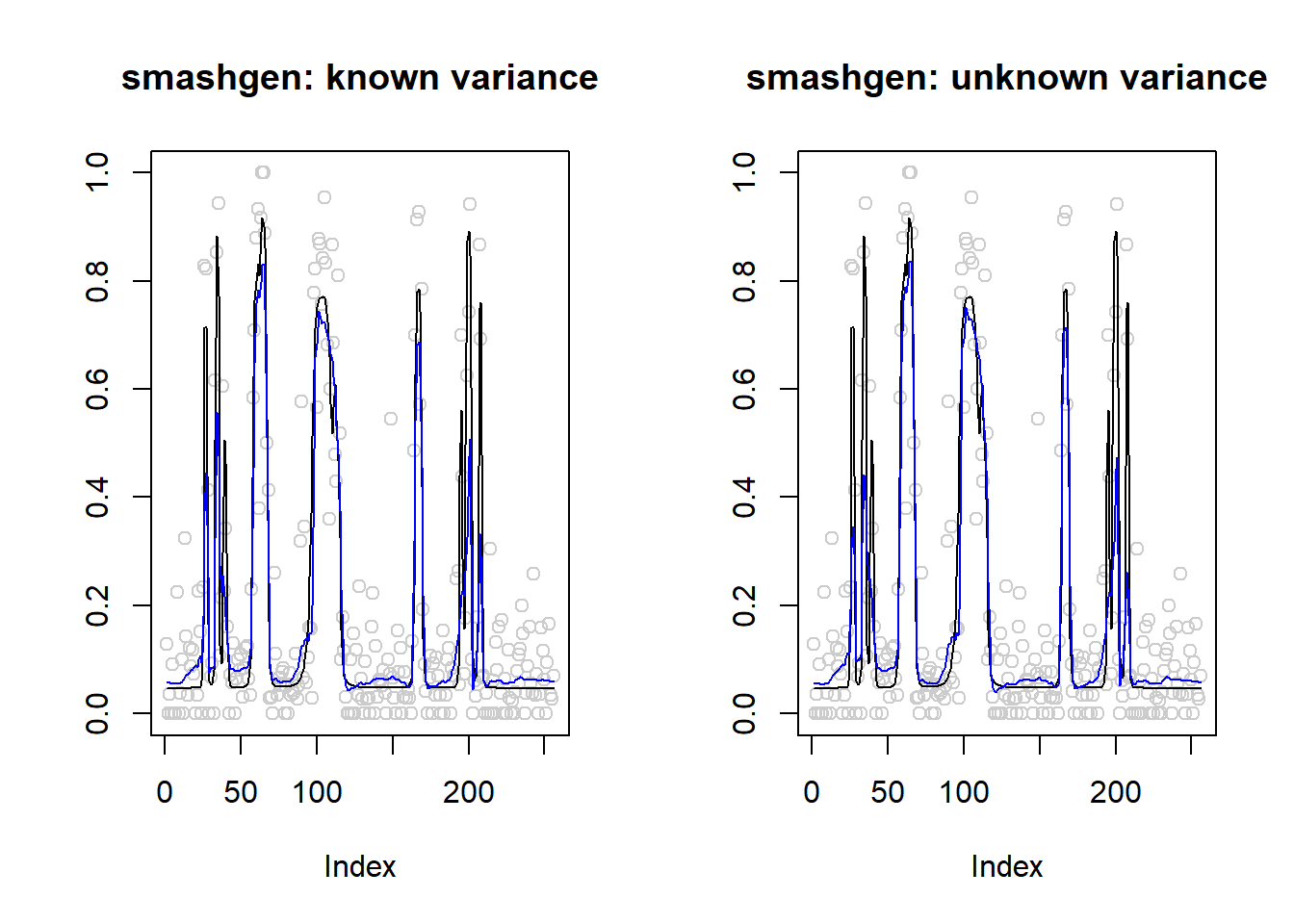 smashgen: known variance

1.0
0.8
0.6
0.4
0.2
0.0

0 50 100 200

Index

smashgen: unknown variance

1.0
0.8
0.6
0.4
0.2
0.0

0 50 100 200

Index